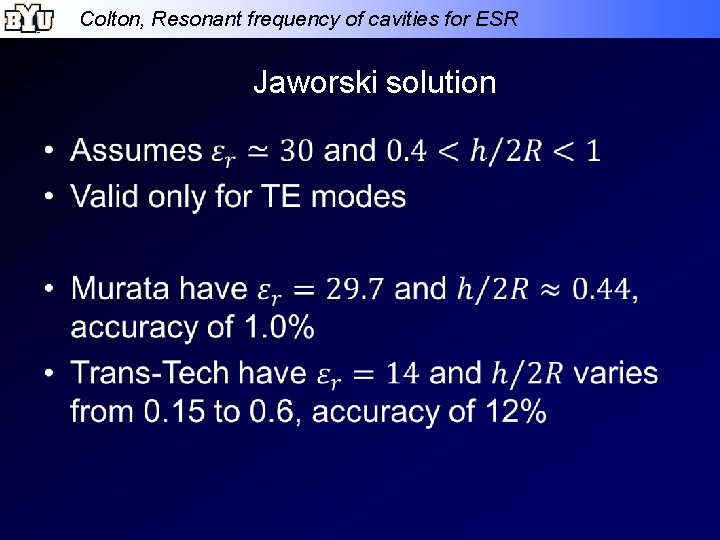 BYU Colton, Resonant frequency of cavities for ESR

Jaworski solution

• Assumes $\varepsilon_r \simeq 30$ and $0.4 < h/2R < 1$
• Valid only for TE modes

• Murata have $\varepsilon_r = 29.7$ and $h/2R \approx 0.44$, accuracy of 1.0%
• Trans-Tech have $\varepsilon_r = 14$ and $h/2R$ varies from 0.15 to 0.6, accuracy of 12%